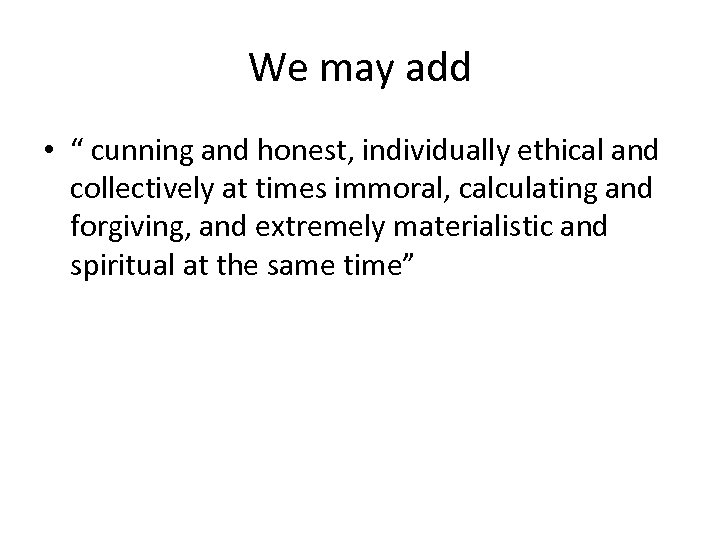 We may add

• “ cunning and honest, individually ethical and collectively at times immoral, calculating and forgiving, and extremely materialistic and spiritual at the same time”